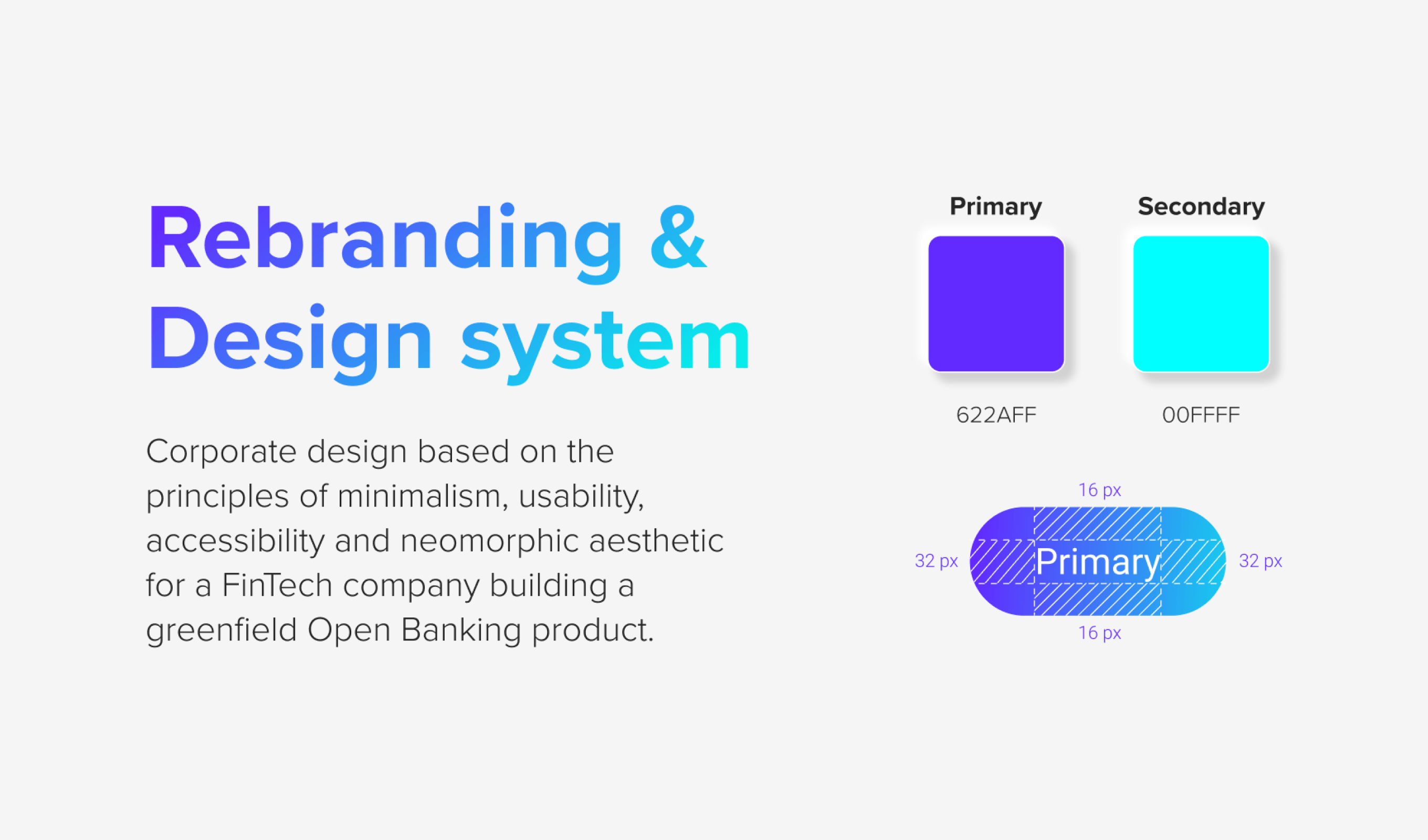 Rebranding & Design system

Corporate design based on the principles of minimalism, usability, accessibility and neomorphic aesthetic for a FinTech company building a greenfield Open Banking product.

Primary

622AFF

Secondary

00FFFF

16 px

32 px

Primary

32 px

16 px